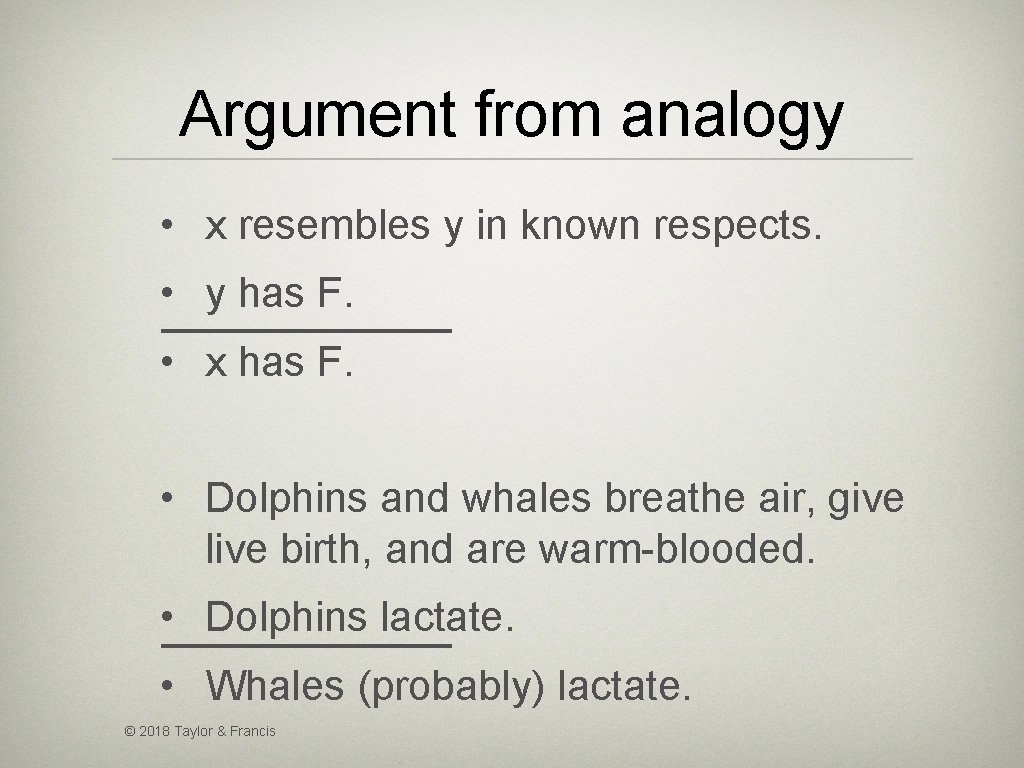 Argument from analogy

• x resembles y in known respects.

• y has F.

• x has F.

• Dolphins and whales breathe air, give live birth, and are warm-blooded.

• Dolphins lactate.

• Whales (probably) lactate.

© 2018 Taylor & Francis